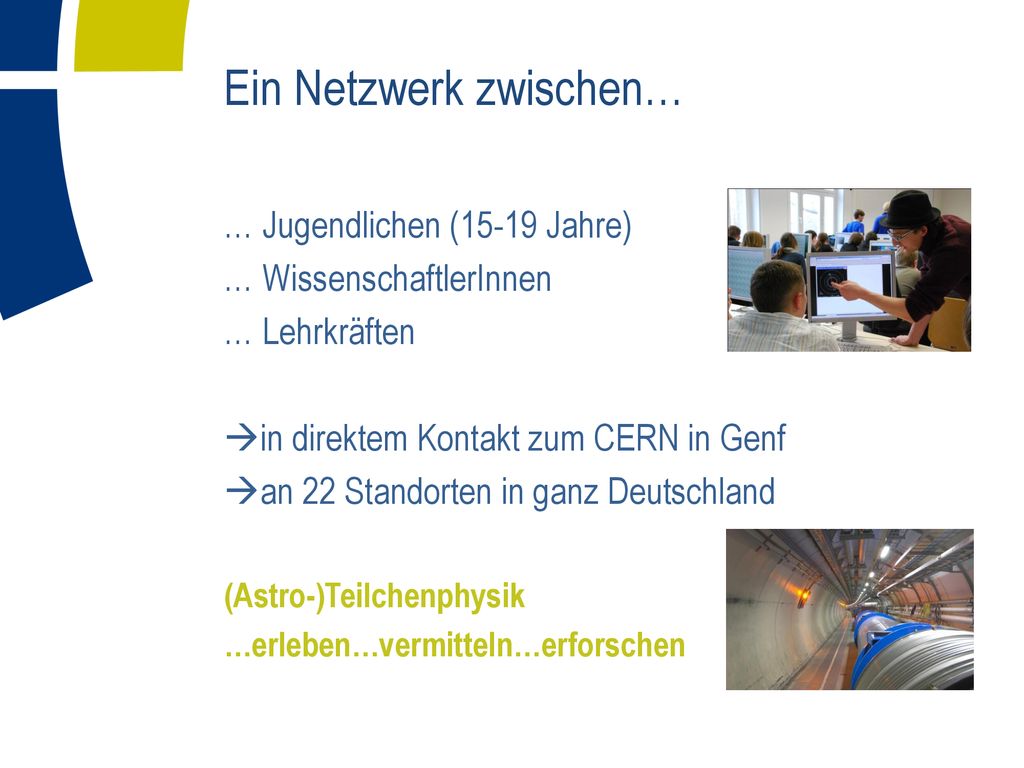 Ein Netzwerk zwischen…

… Jugendlichen (15-19 Jahre)
… WissenschaftlerInnen
… Lehrkräften

→in direktem Kontakt zum CERN in Genf
→an 22 Standorten in ganz Deutschland

(Astro-)Teilchenphysik
…erleben…vermitteln…erforschen